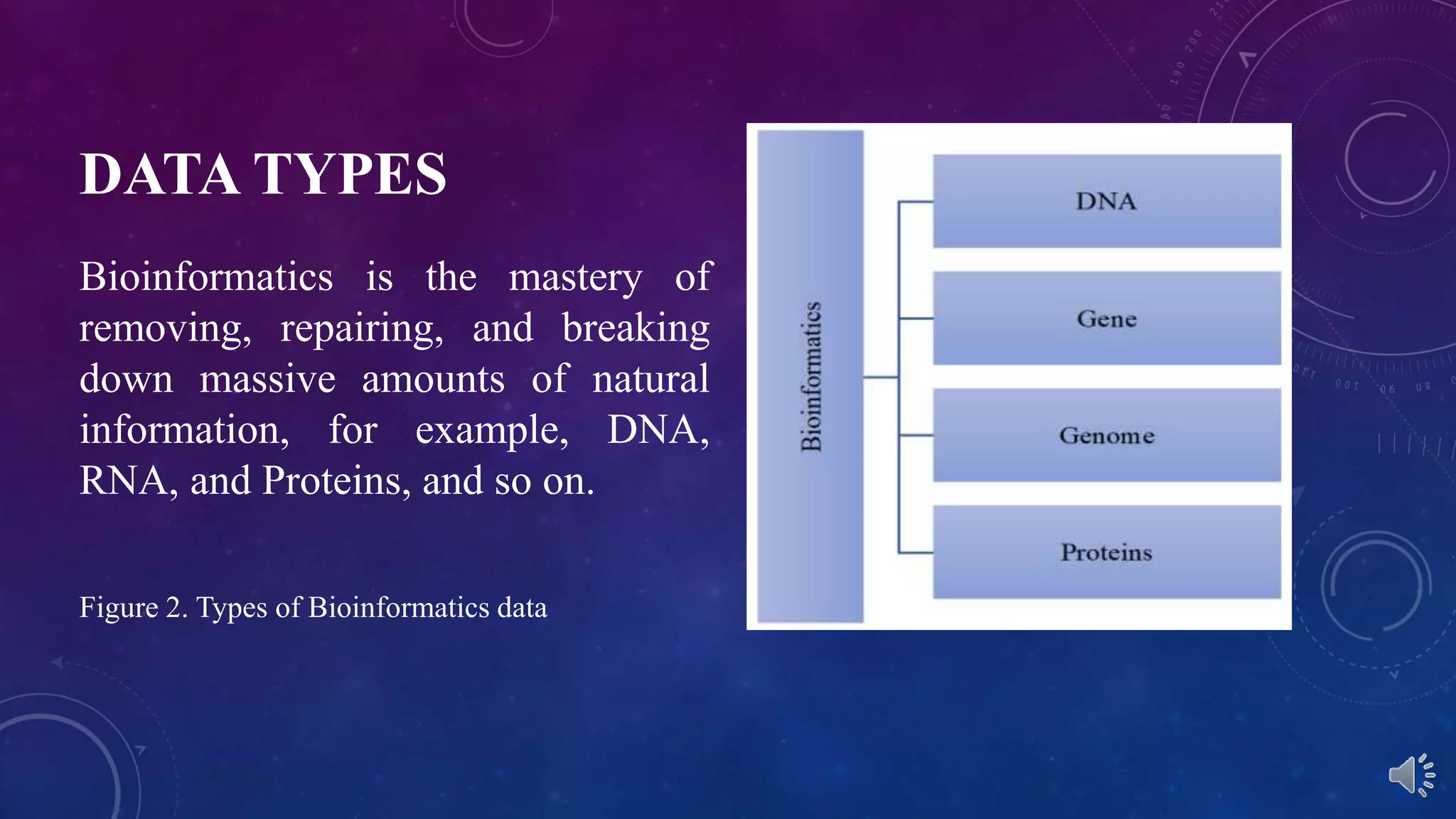 DATA TYPES

Bioinformatics is the mastery of removing, repairing, and breaking down massive amounts of natural information, for example, DNA, RNA, and Proteins, and so on.

Figure 2. Types of Bioinformatics data

Bioinformatics

DNA

Gene

Genome

Proteins